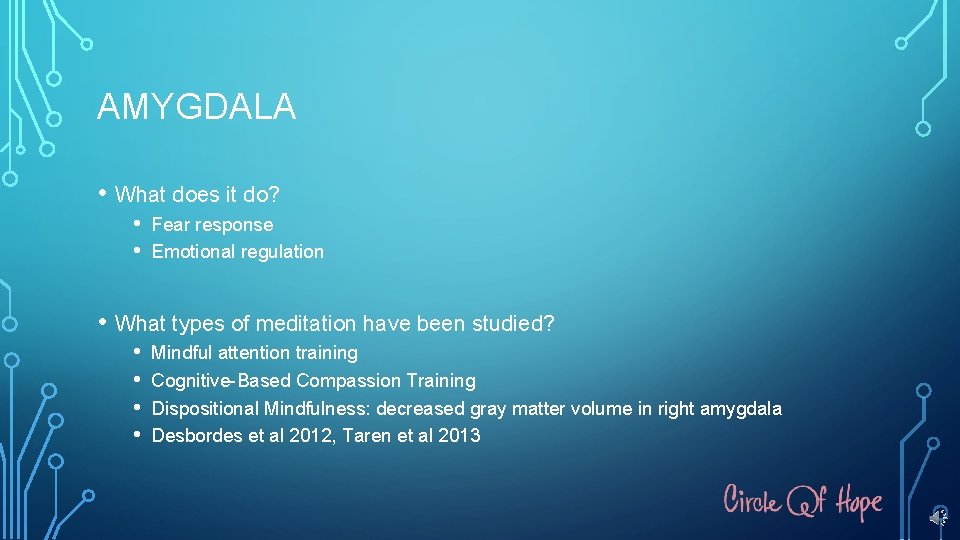 AMYGDALA

• What does it do?
  • Fear response
  • Emotional regulation

• What types of meditation have been studied?
  • Mindful attention training
  • Cognitive-Based Compassion Training
  • Dispositional Mindfulness: decreased gray matter volume in right amygdala
  • Desbordes et al 2012, Taren et al 2013

Circle Of Hope